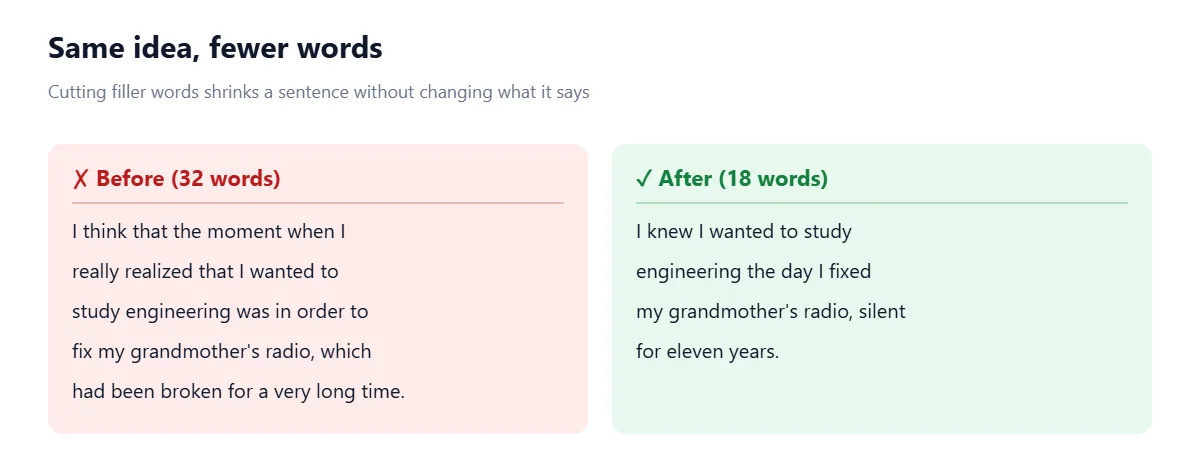 Same idea, fewer words

Cutting filler words shrinks a sentence without changing what it says

✗ Before (32 words)

I think that the moment when I really realized that I wanted to study engineering was in order to fix my grandmother's radio, which had been broken for a very long time.

✓ After (18 words)

I knew I wanted to study engineering the day I fixed my grandmother's radio, silent for eleven years.